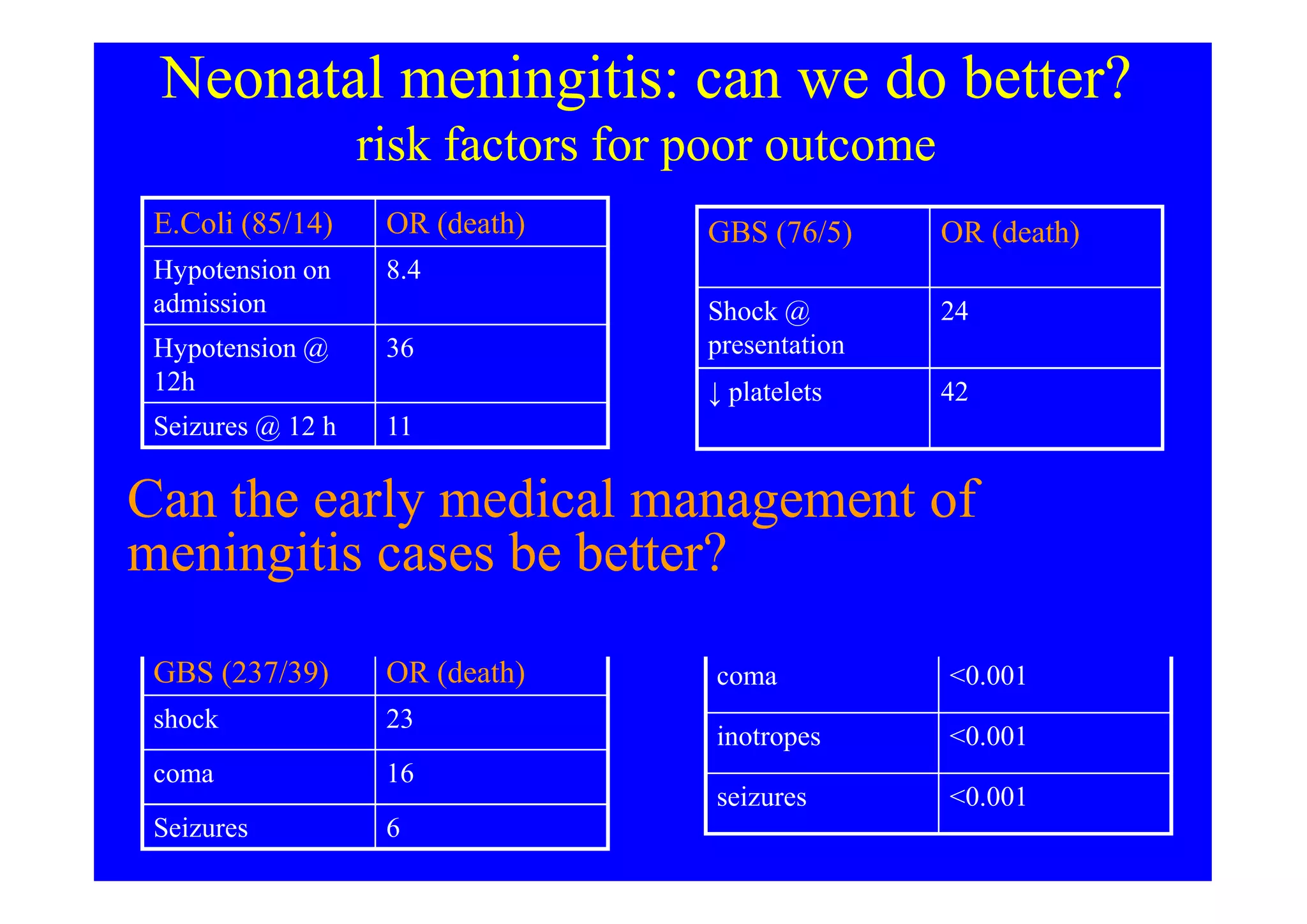 Neonatal meningitis: can we do better?
risk factors for poor outcome

| E.Coli (85/14) | OR (death) |
|---|---|
| Hypotension on admission | 8.4 |
| Hypotension @ 12h | 36 |
| Seizures @ 12 h | 11 |

| GBS (76/5) | OR (death) |
|---|---|
| Shock @ presentation | 24 |
| ↓ platelets | 42 |

Can the early medical management of meningitis cases be better?

| GBS (237/39) | OR (death) |
|---|---|
| shock | 23 |
| coma | 16 |
| Seizures | 6 |

| coma | <0.001 |
|---|---|
| inotropes | <0.001 |
| seizures | <0.001 |